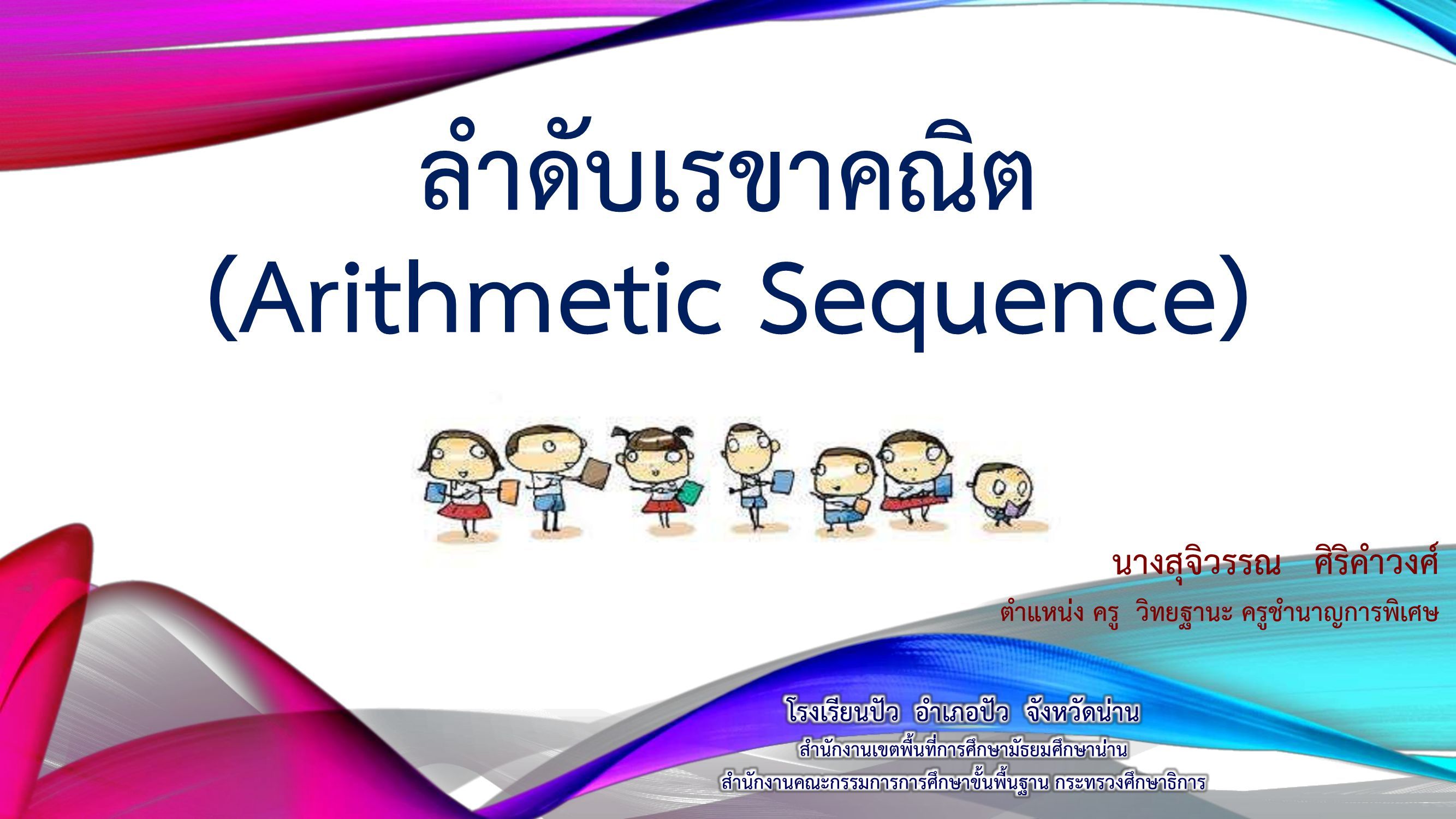 ลำดับเรขาคณิต
(Arithmetic Sequence)

นางสุจิวรรณ ศิริคำวงศ์
ตำแหน่ง ครู วิทยฐานะ ครูชำนาญการพิเศษ

โรงเรียนปัว อำเภอปัว จังหวัดน่าน
สำนักงานเขตพื้นที่การศึกษามัธยมศึกษาน่าน
สำนักงานคณะกรรมการการศึกษาขั้นพื้นฐาน กระทรวงศึกษาธิการ